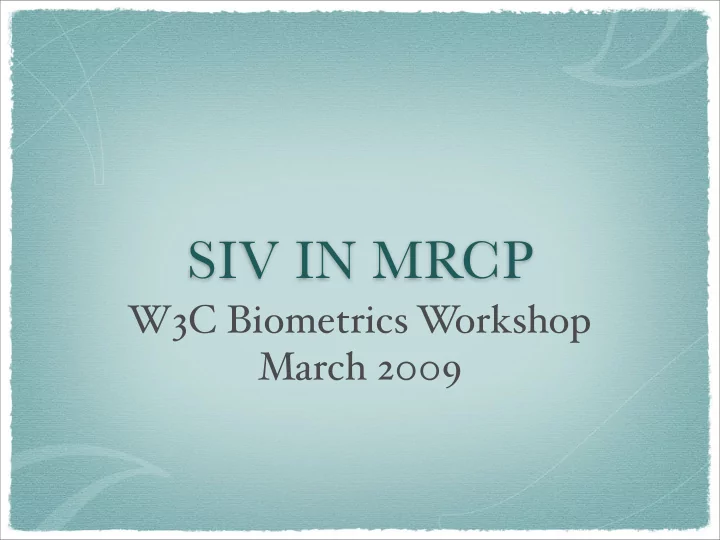 SIV IN MRCP

W3C Biometrics Workshop
March 2009